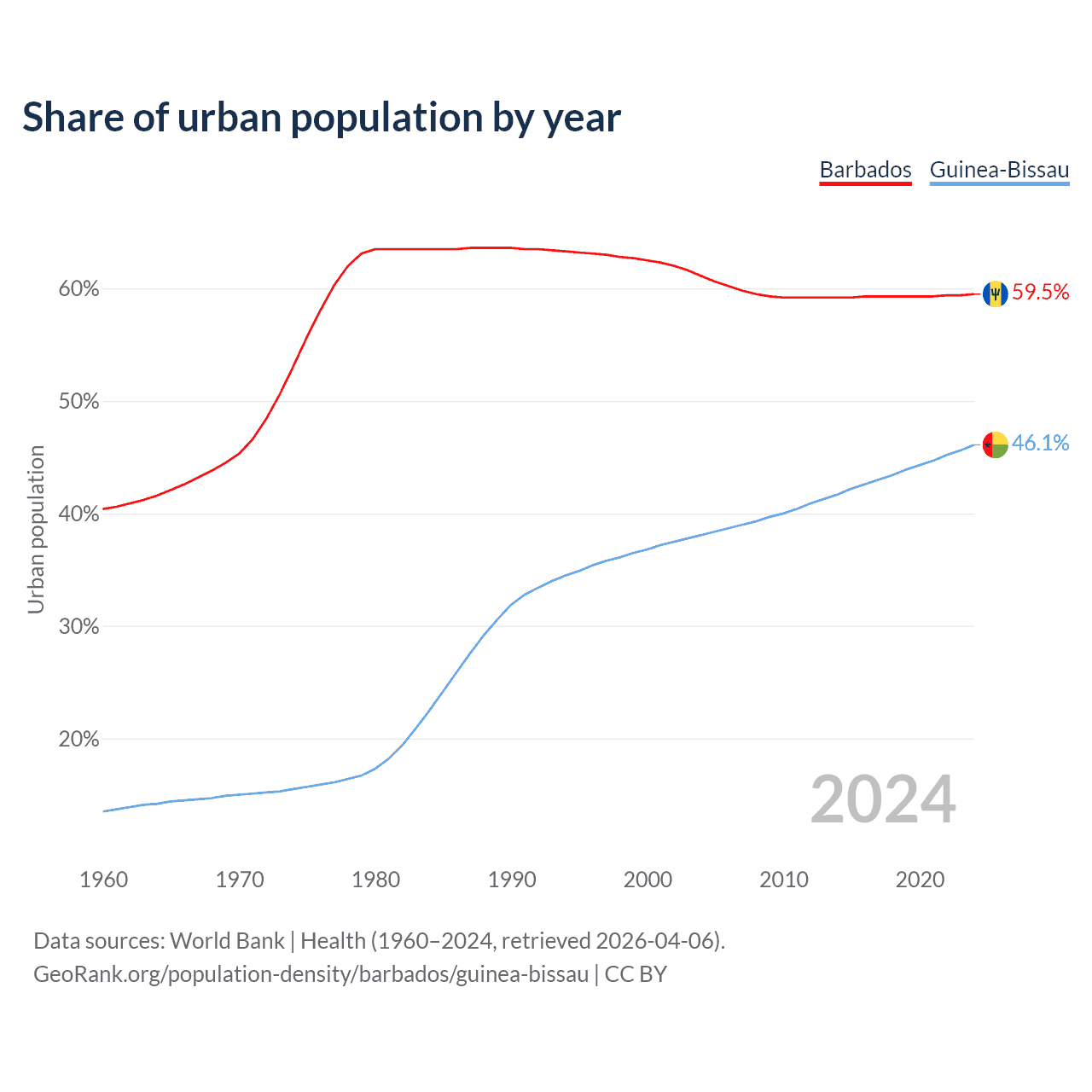 Share of urban population by year

Barbados Guinea-Bissau

60%
50%
40%
30%
20%

Urban population

59.5%
46.1%

2024

1960
1970
1980
1990
2000
2010
2020

Data sources: World Bank | Health (1960–2024, retrieved 2026-04-06).
GeoRank.org/population-density/barbados/guinea-bissau | CC BY